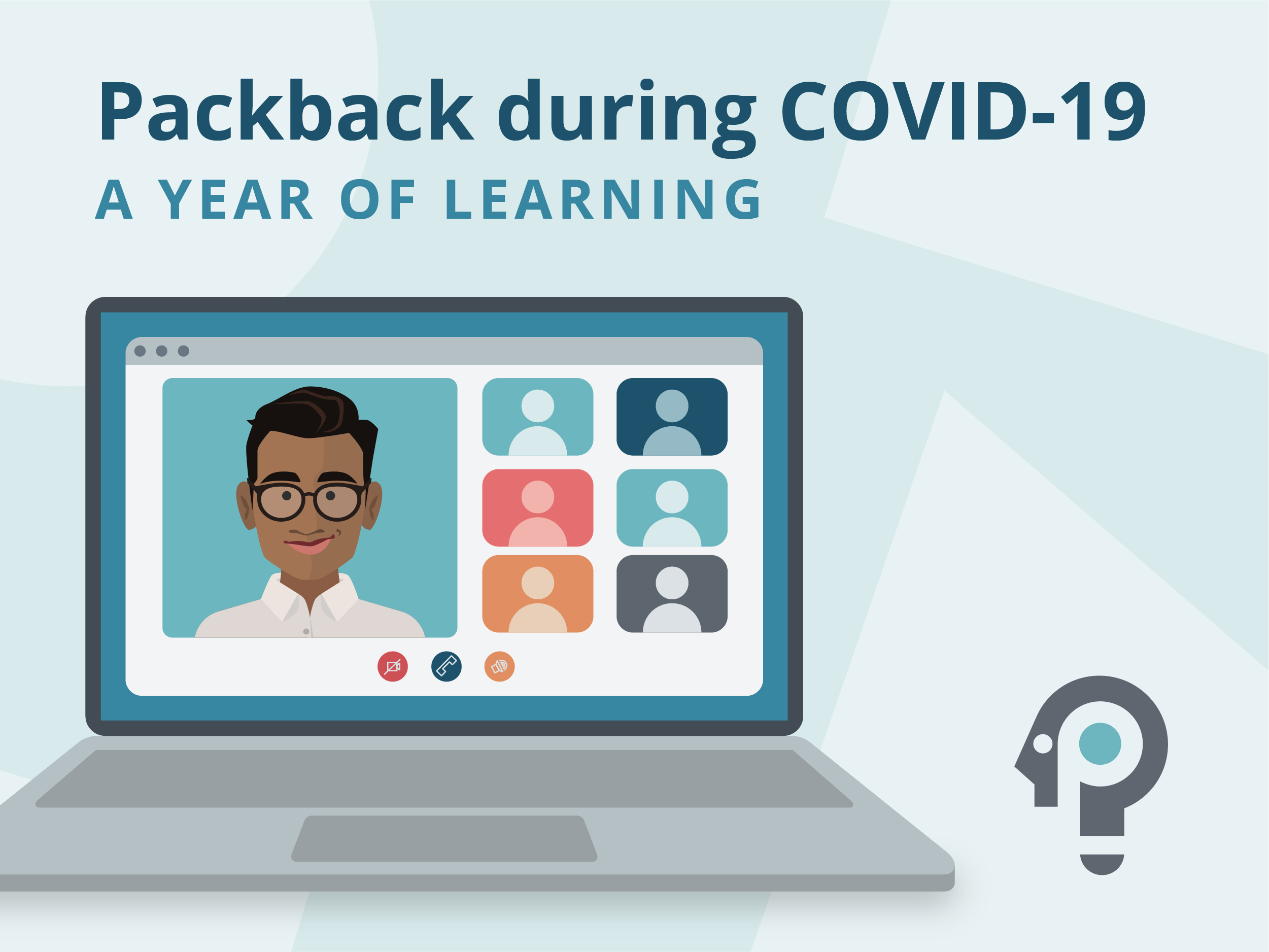 Packback during COVID-19
A YEAR OF LEARNING